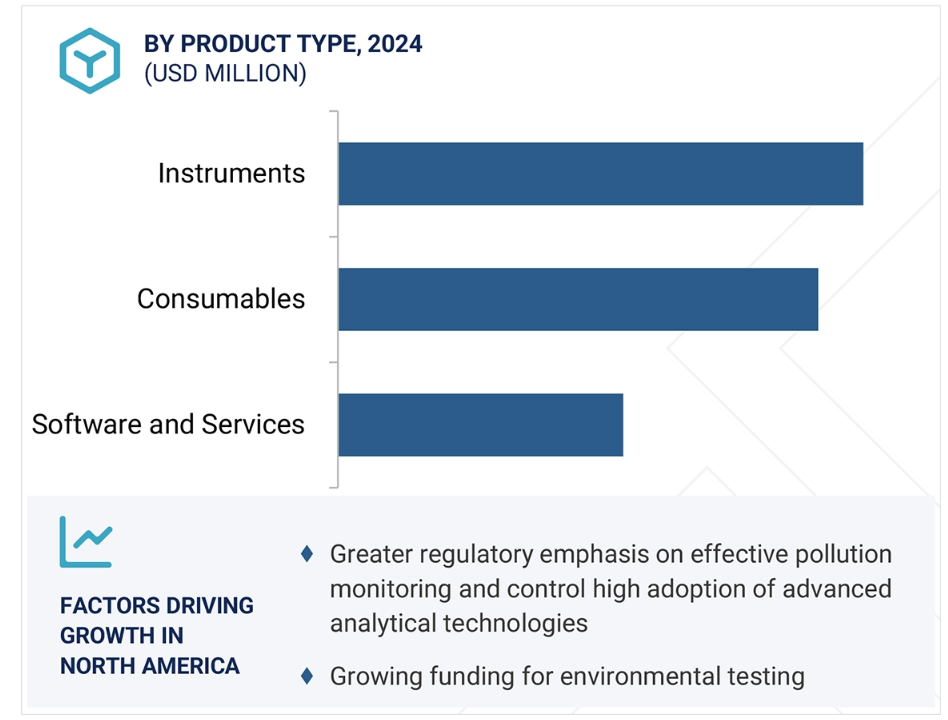 BY PRODUCT TYPE, 2024
(USD MILLION)

Instruments

Consumables

Software and Services

FACTORS DRIVING GROWTH IN NORTH AMERICA

♦ Greater regulatory emphasis on effective pollution monitoring and control high adoption of advanced analytical technologies

♦ Growing funding for environmental testing